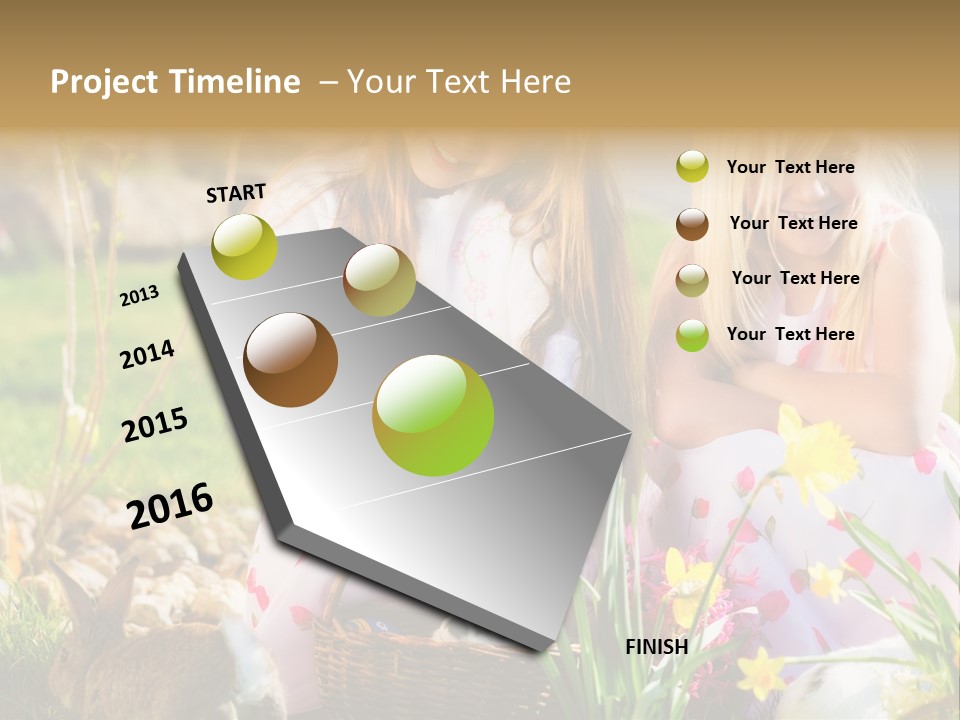 Project Timeline – Your Text Here

START

2013

2014

2015

2016

FINISH

Your Text Here

Your Text Here

Your Text Here

Your Text Here